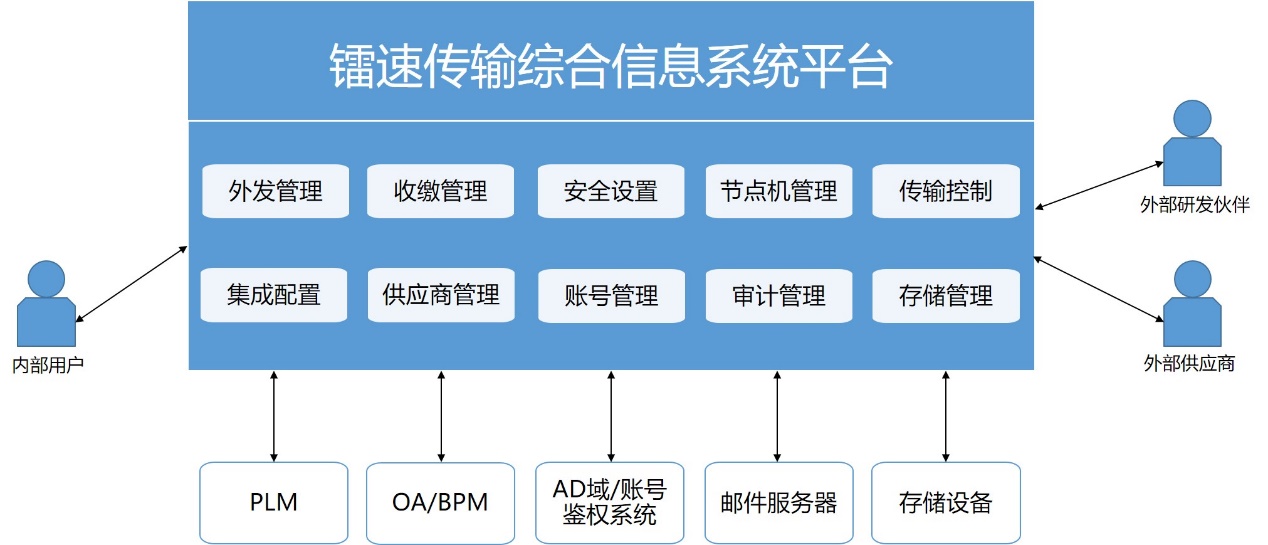 镭速传输综合信息系统平台

外发管理 收缴管理 安全设置 节点机管理 传输控制

集成配置 供应商管理 账号管理 审计管理 存储管理

内部用户

外部研发伙伴

外部供应商

PLM

OA/BPM

AD域/账号鉴权系统

邮件服务器

存储设备